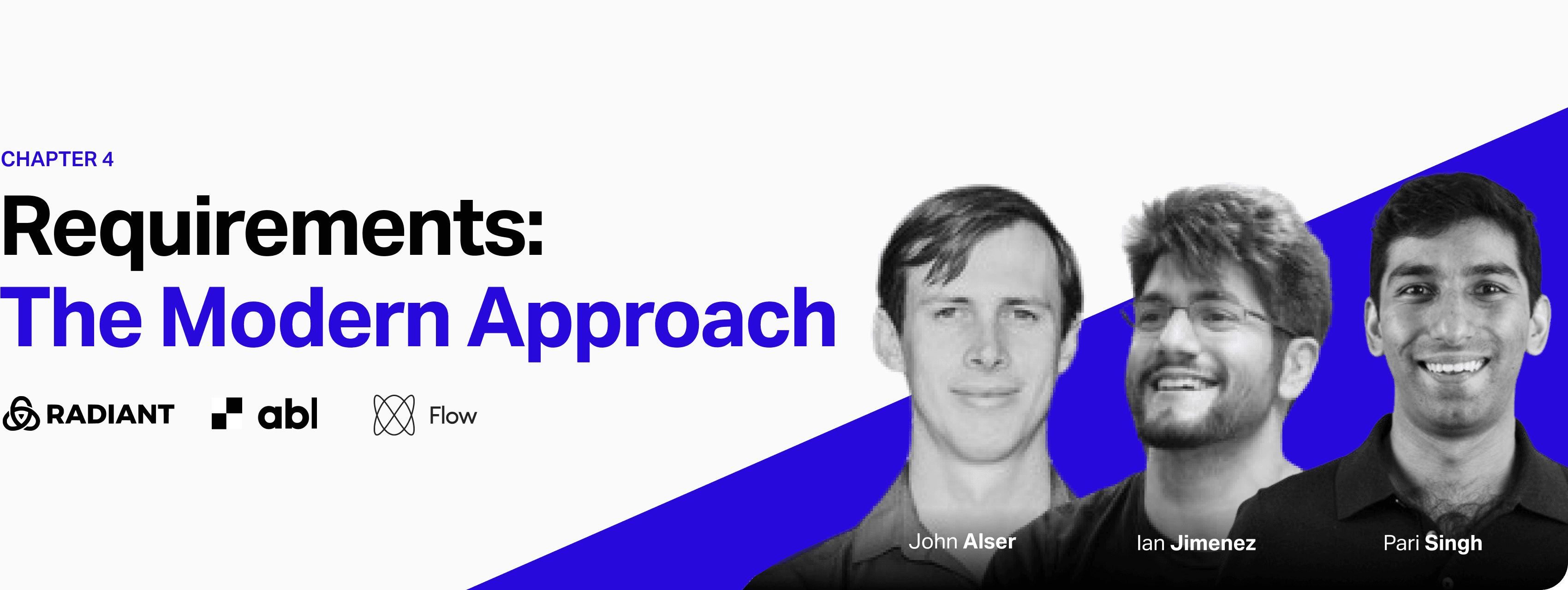 CHAPTER 4

Requirements:
The Modern Approach

RADIANT abl Flow

John Alser

Ian Jimenez

Pari Singh